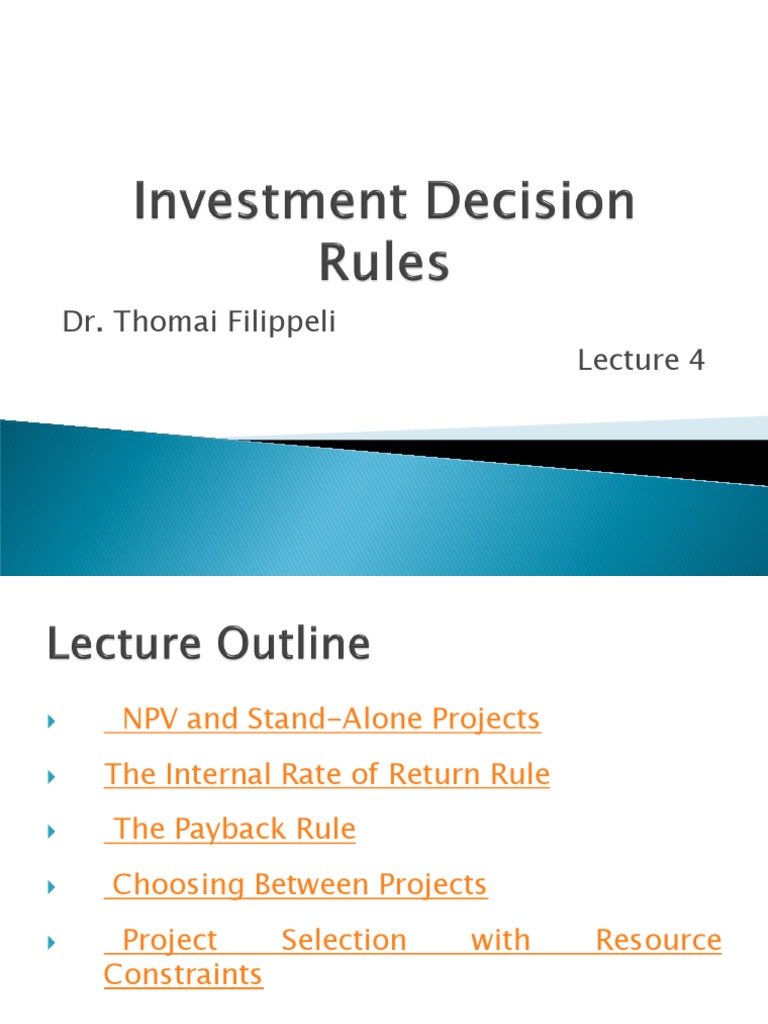 Investment Decision Rules

Dr. Thomai Filippeli

Lecture 4

Lecture Outline

NPV and Stand-Alone Projects

The Internal Rate of Return Rule

The Payback Rule

Choosing Between Projects

Project Selection with Resource Constraints